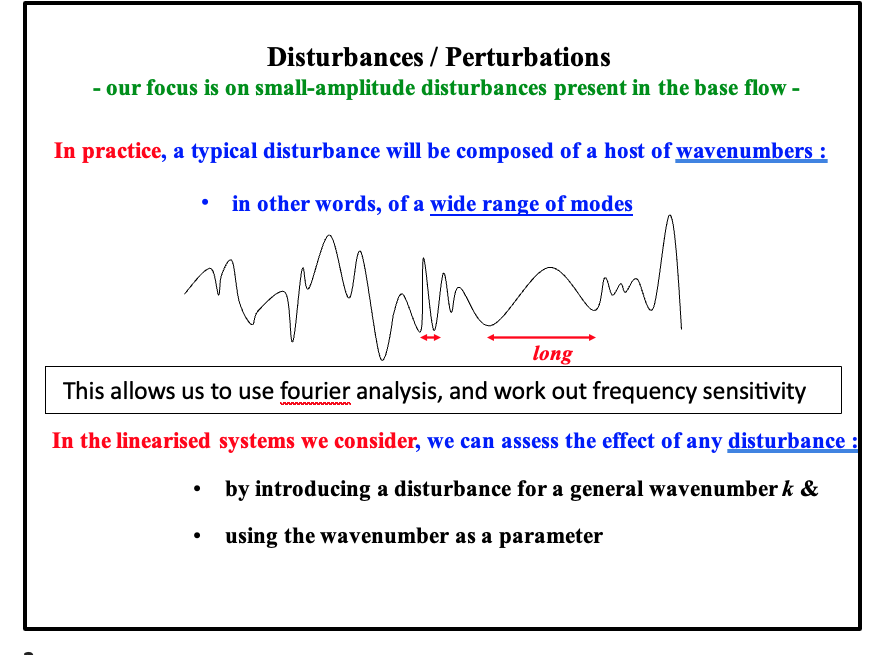 Disturbances / Perturbations
- our focus is on small-amplitude disturbances present in the base flow -

In practice, a typical disturbance will be composed of a host of wavenumbers :

• in other words, of a wide range of modes

long

This allows us to use fourier analysis, and work out frequency sensitivity

In the linearised systems we consider, we can assess the effect of any disturbance :

• by introducing a disturbance for a general wavenumber $k$ &

• using the wavenumber as a parameter